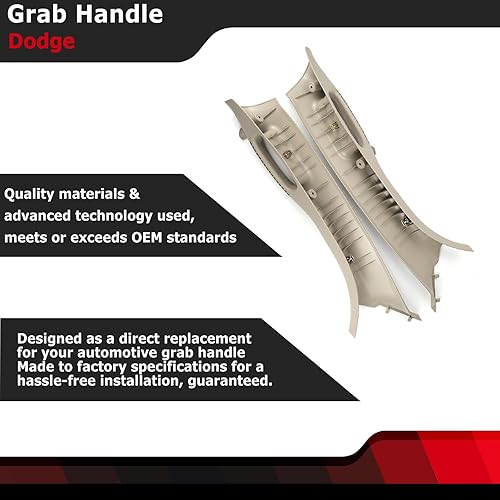 Grab Handle
Dodge

Quality materials & advanced technology used, meets or exceeds OEM standards

Designed as a direct replacement for your automotive grab handle Made to factory specifications for a hassle-free installation, guaranteed.